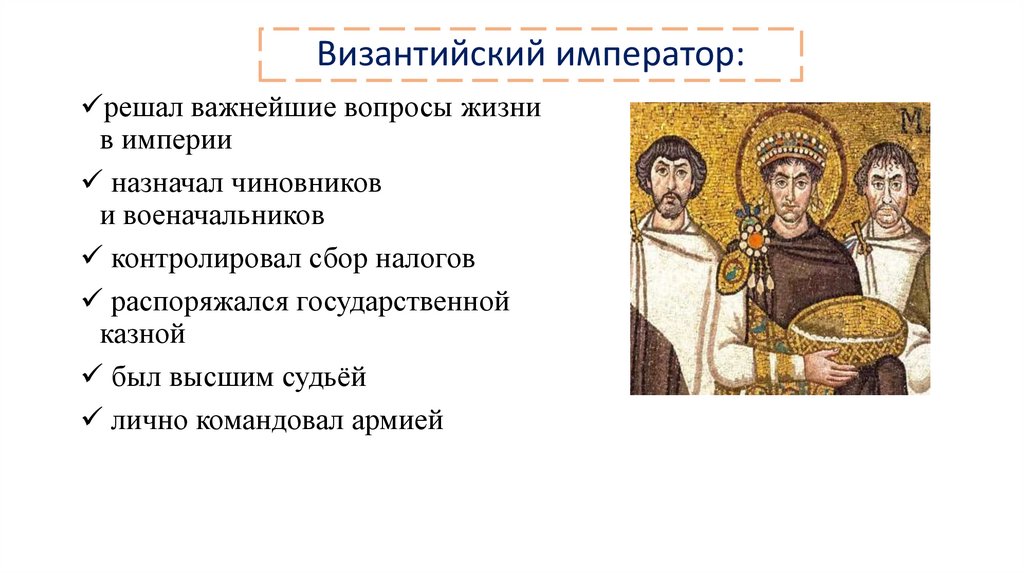 Византийский император:

✓решал важнейшие вопросы жизни в империи

✓ назначал чиновников и военачальников

✓ контролировал сбор налогов

✓ распоряжался государственной казной

✓ был высшим судьёй

✓ лично командовал армией

M